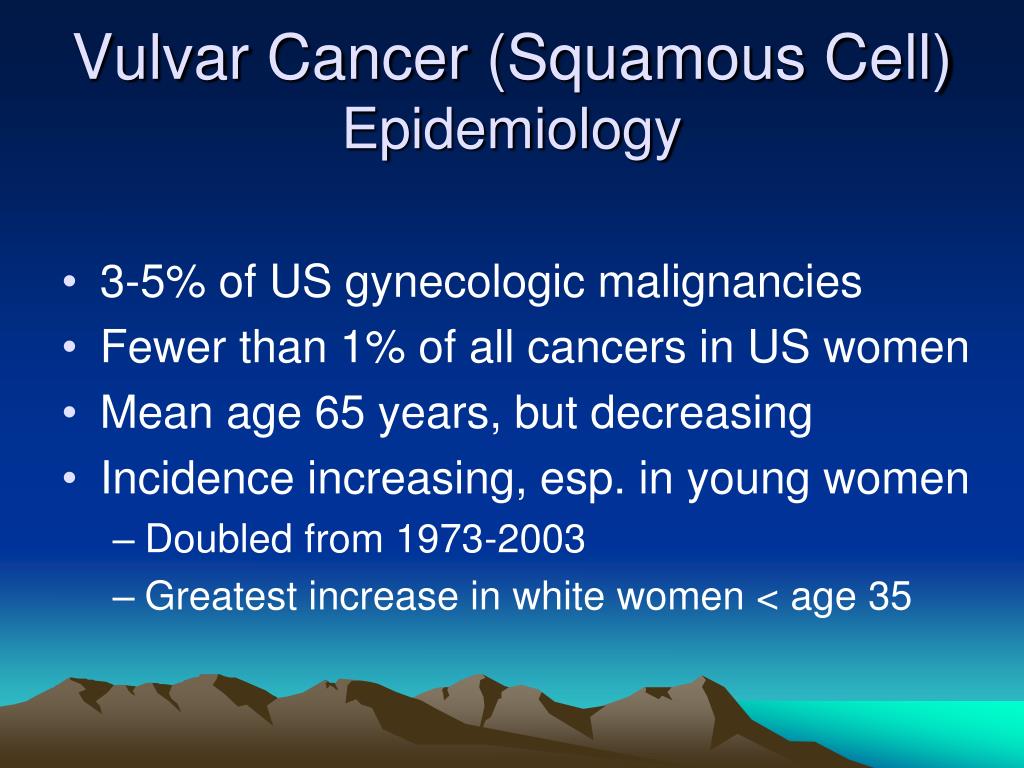 Vulvar Cancer (Squamous Cell)
Epidemiology

• 3-5% of US gynecologic malignancies
• Fewer than 1% of all cancers in US women
• Mean age 65 years, but decreasing
• Incidence increasing, esp. in young women
– Doubled from 1973-2003
– Greatest increase in white women < age 35